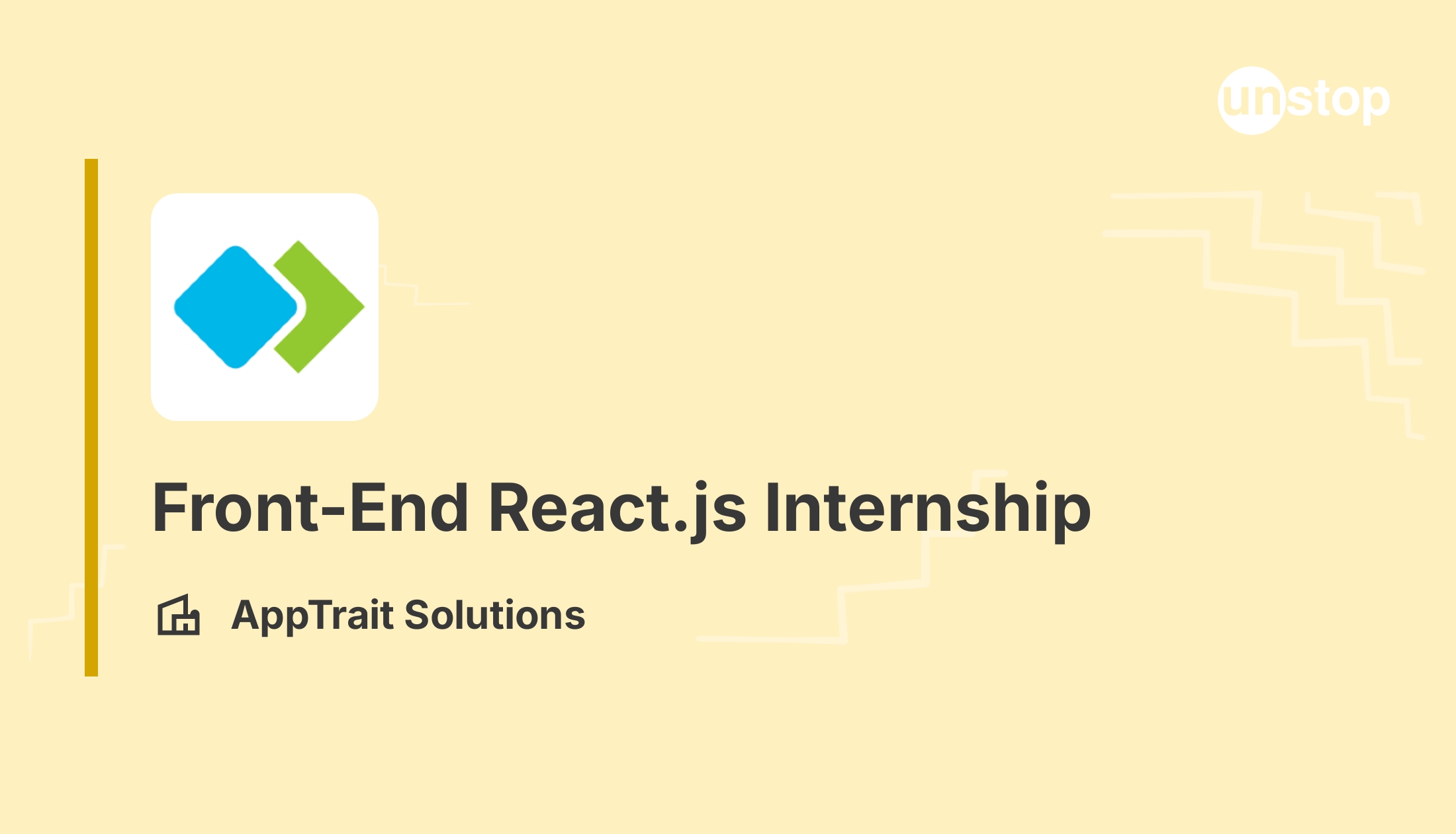 unstop

Front-End React.js Internship

AppTrait Solutions